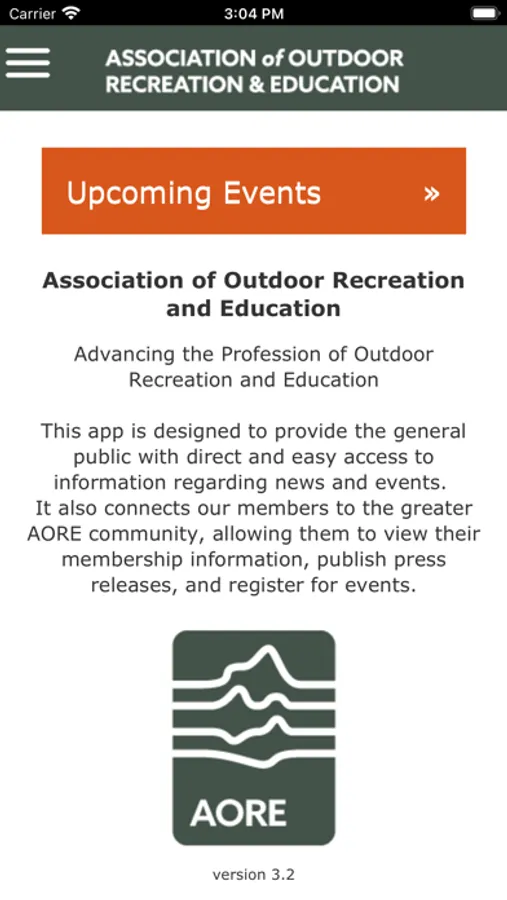 Carrier 3:04 PM

ASSOCIATION of OUTDOOR RECREATION & EDUCATION

Upcoming Events »

Association of Outdoor Recreation and Education

Advancing the Profession of Outdoor Recreation and Education

This app is designed to provide the general public with direct and easy access to information regarding news and events. It also connects our members to the greater AORE community, allowing them to view their membership information, publish press releases, and register for events.

AORE

version 3.2